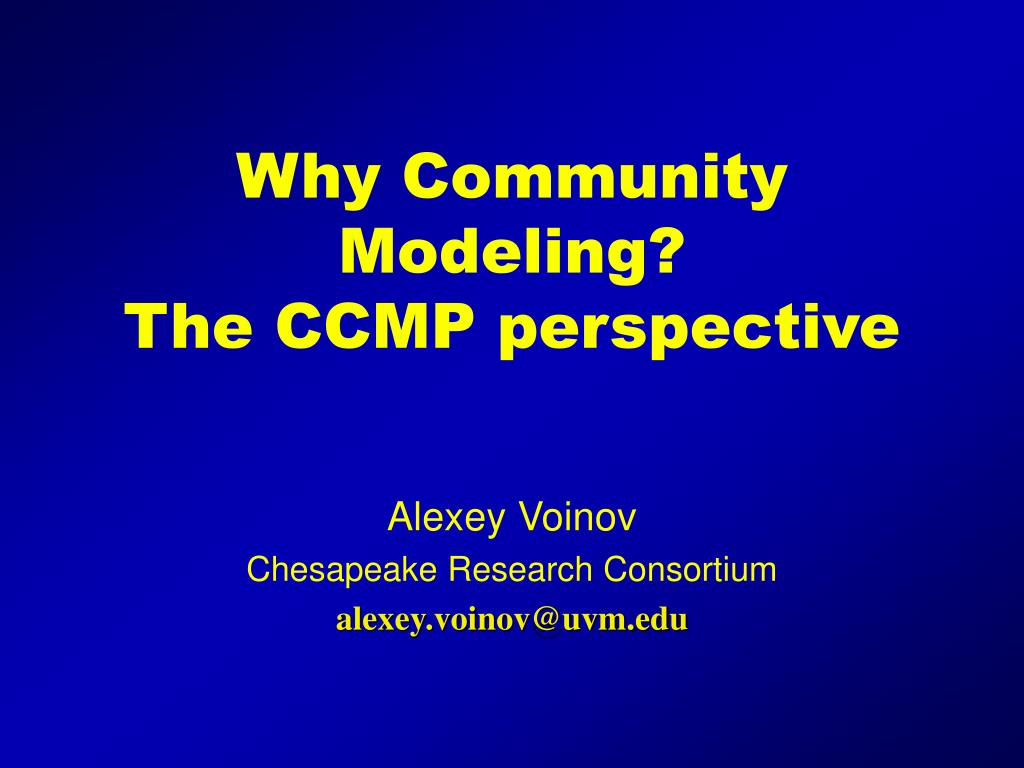 Why Community Modeling?
The CCMP perspective

Alexey Voinov
Chesapeake Research Consortium
alexey.voinov@uvm.edu